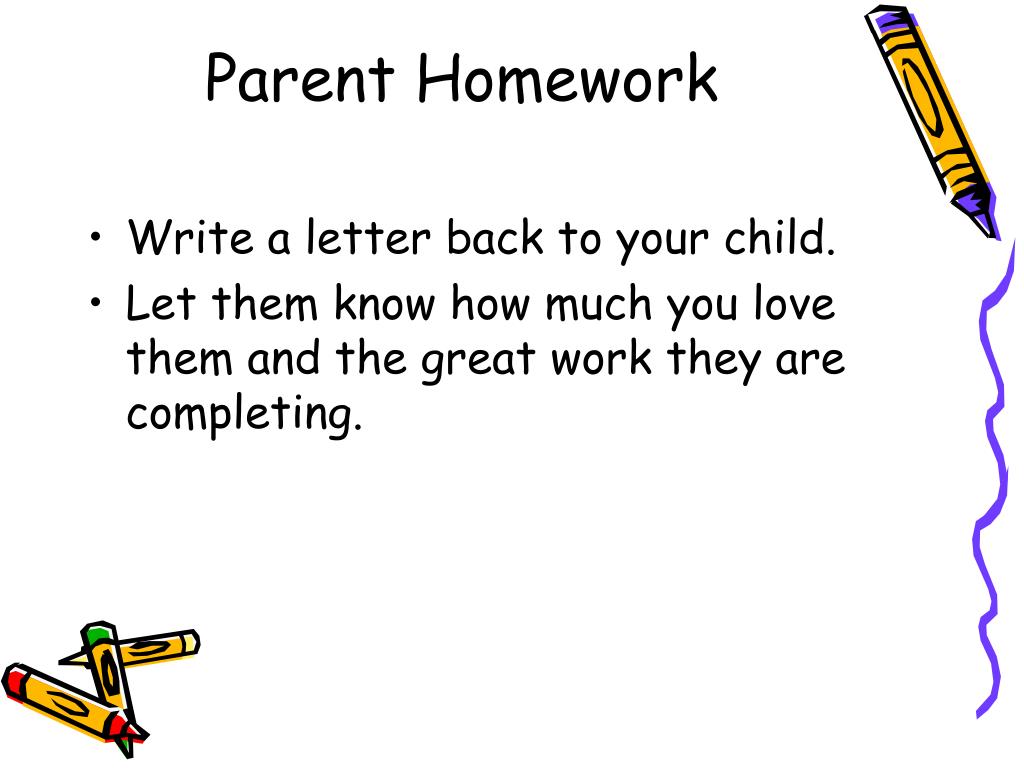 Parent Homework

• Write a letter back to your child.
• Let them know how much you love them and the great work they are completing.